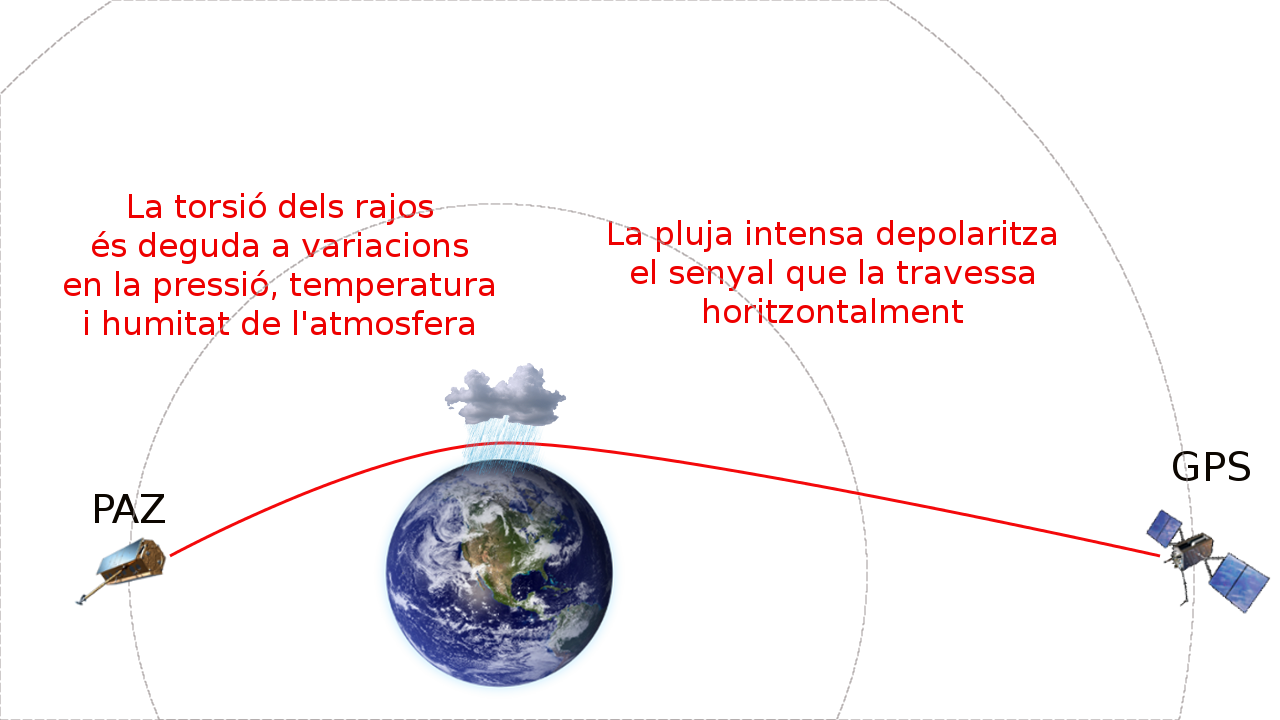 La torsió dels rajos és deguda a variacions en la pressió, temperatura i humitat de l'atmosfera

La pluja intensa depolaritza el senyal que la travessa horitzontalment

PAZ

GPS